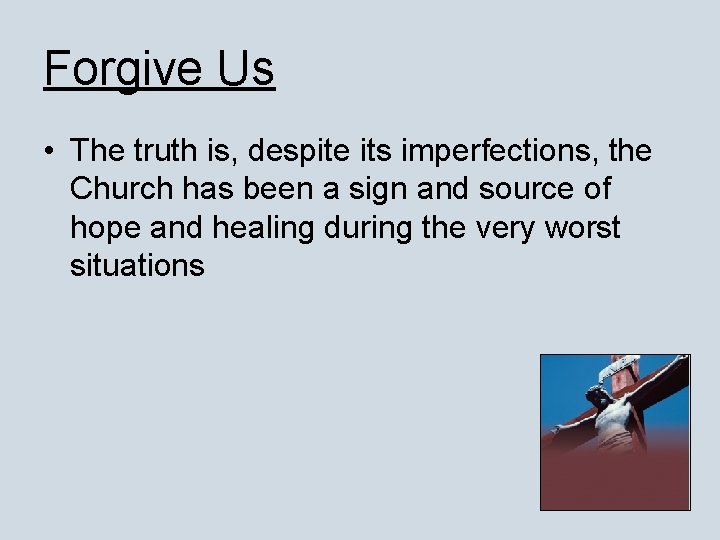 Forgive Us

• The truth is, despite its imperfections, the Church has been a sign and source of hope and healing during the very worst situations